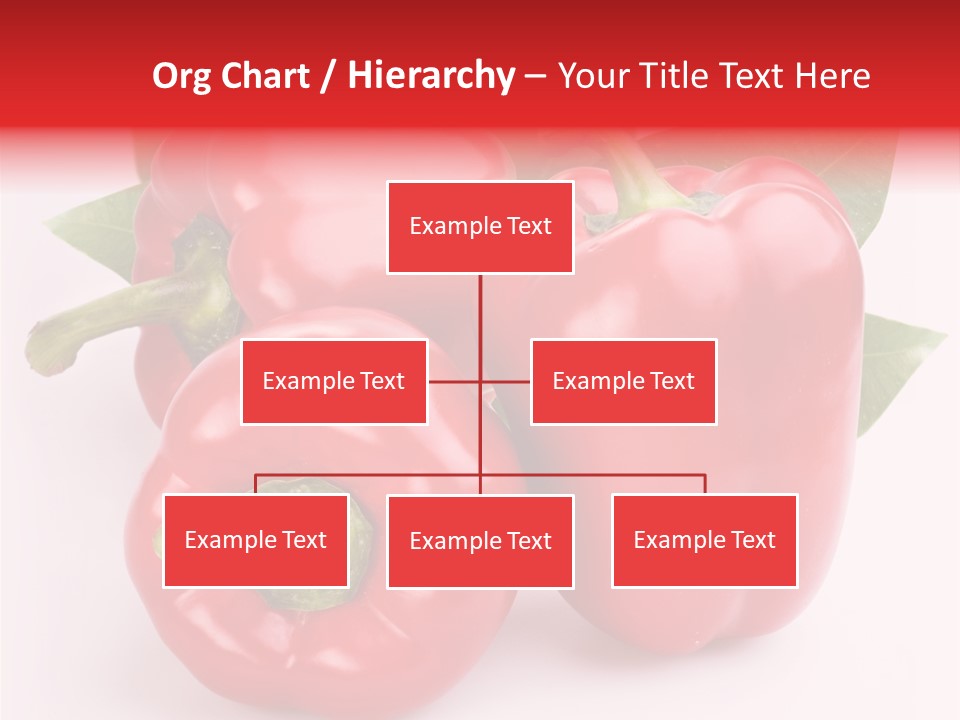 Org Chart / Hierarchy – Your Title Text Here

Example Text

Example Text

Example Text

Example Text

Example Text

Example Text